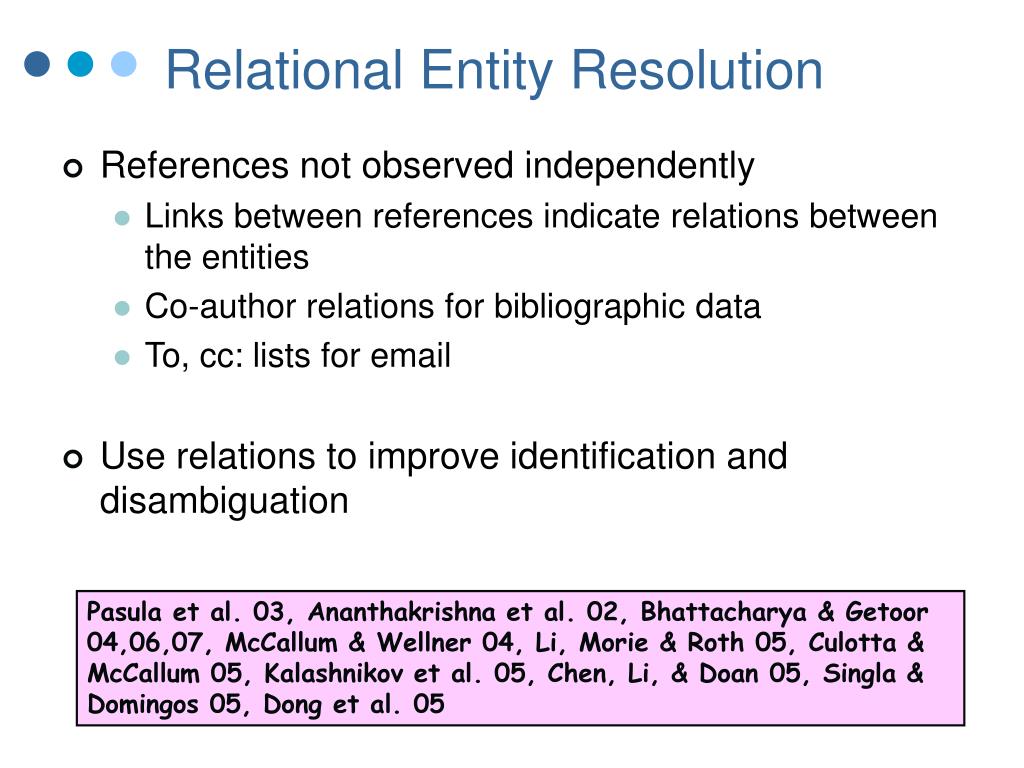 Relational Entity Resolution

References not observed independently

Links between references indicate relations between the entities

Co-author relations for bibliographic data

To, cc: lists for email

Use relations to improve identification and disambiguation

Pasula et al. 03, Ananthakrishna et al. 02, Bhattacharya & Getoor 04,06,07, McCallum & Wellner 04, Li, Morie & Roth 05, Culotta & McCallum 05, Kalashnikov et al. 05, Chen, Li, & Doan 05, Singla & Domingos 05, Dong et al. 05